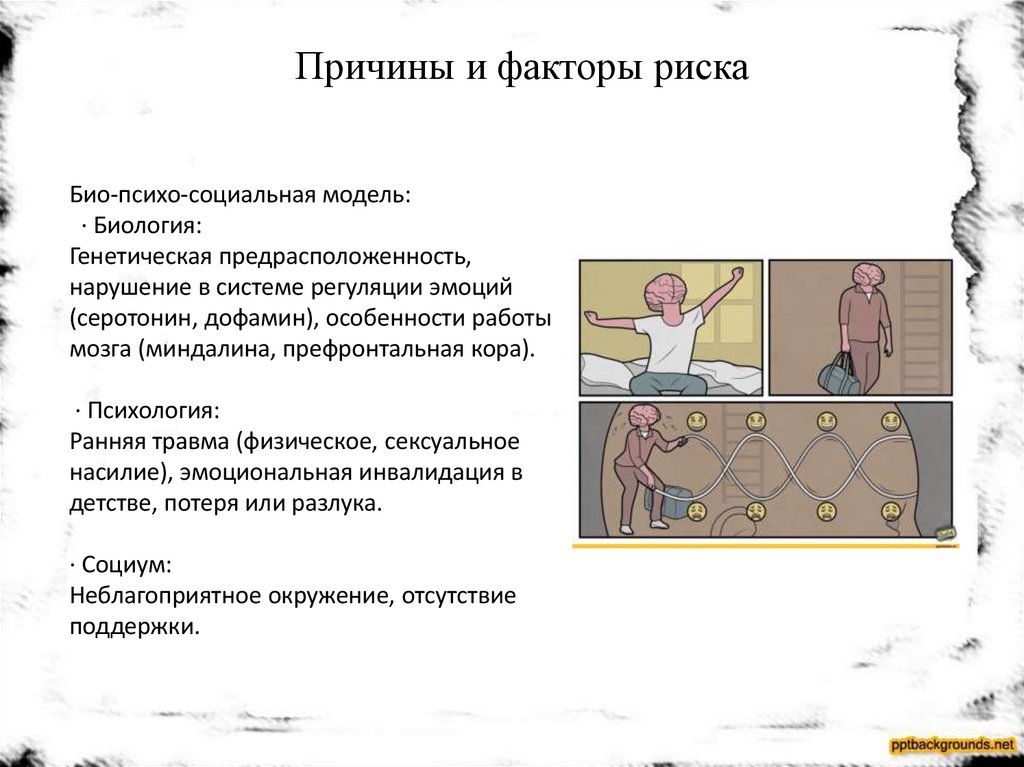 Причины и факторы риска

Био-психо-социальная модель:
· Биология:
Генетическая предрасположенность, нарушение в системе регуляции эмоций (серотонин, дофамин), особенности работы мозга (миндалина, префронтальная кора).

· Психология:
Ранняя травма (физическое, сексуальное насилие), эмоциональная инвалидация в детстве, потеря или разлука.

· Социум:
Неблагоприятное окружение, отсутствие поддержки.

pptbackgrounds.net